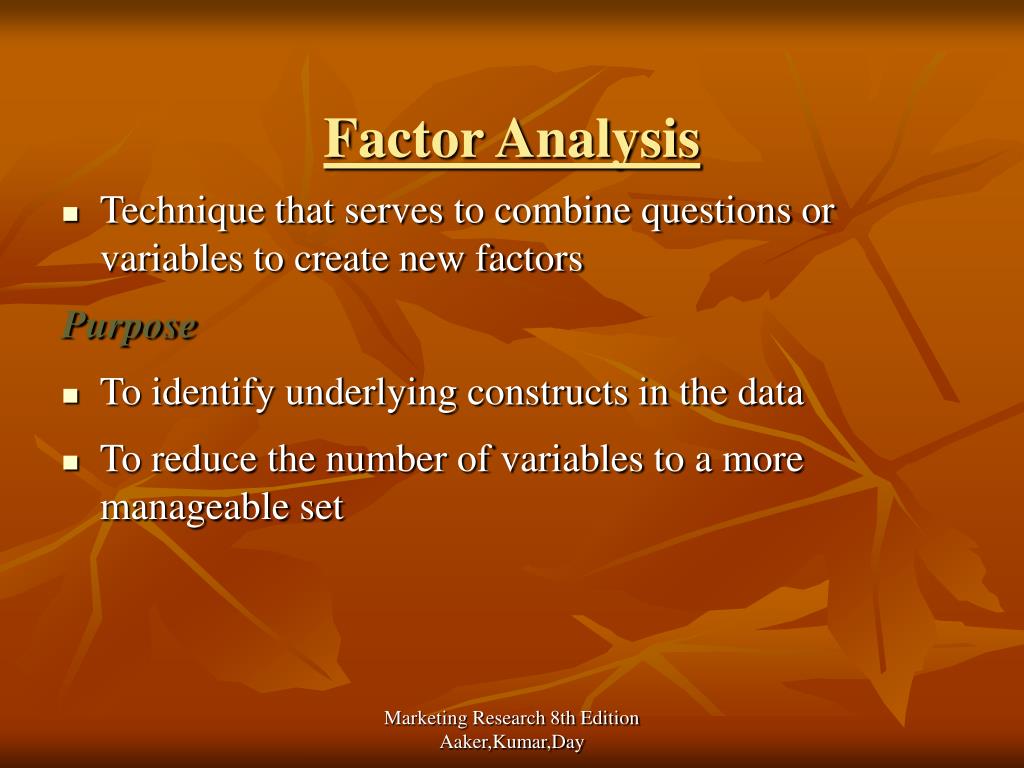 Factor Analysis

- Technique that serves to combine questions or variables to create new factors

Purpose

- To identify underlying constructs in the data
- To reduce the number of variables to a more manageable set

Marketing Research 8th Edition
Aaker,Kumar,Day